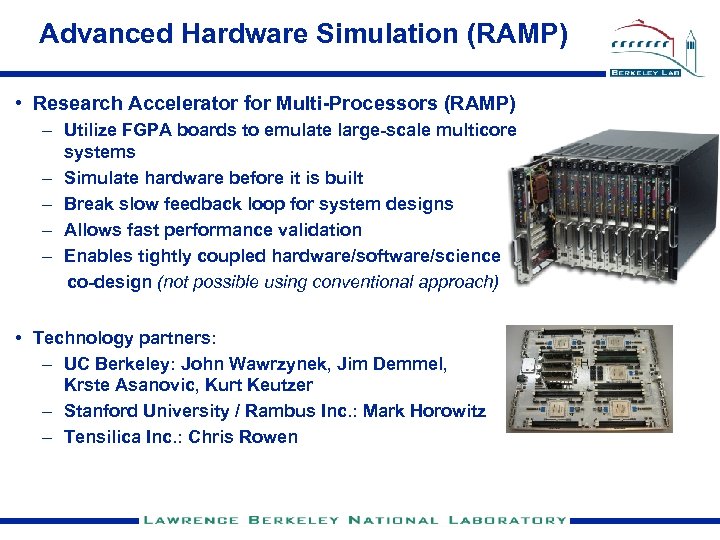 Advanced Hardware Simulation (RAMP)

BERKELEY LAB

• Research Accelerator for Multi-Processors (RAMP)
– Utilize FGPA boards to emulate large-scale multicore systems
– Simulate hardware before it is built
– Break slow feedback loop for system designs
– Allows fast performance validation
– Enables tightly coupled hardware/software/science co-design (not possible using conventional approach)

• Technology partners:
– UC Berkeley: John Wawrzynek, Jim Demmel, Krste Asanovic, Kurt Keutzer
– Stanford University / Rambus Inc.: Mark Horowitz
– Tensilica Inc.: Chris Rowen

LAWRENCE BERKELEY NATIONAL LABORATORY